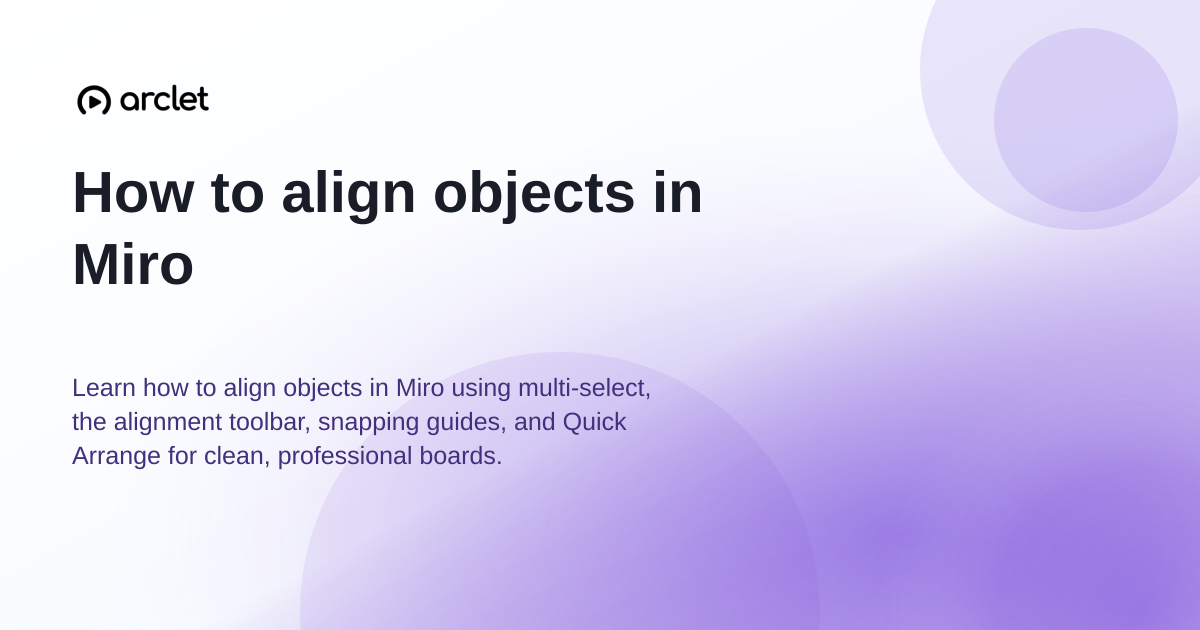 arclet

How to align objects in Miro

Learn how to align objects in Miro using multi-select, the alignment toolbar, snapping guides, and Quick Arrange for clean, professional boards.